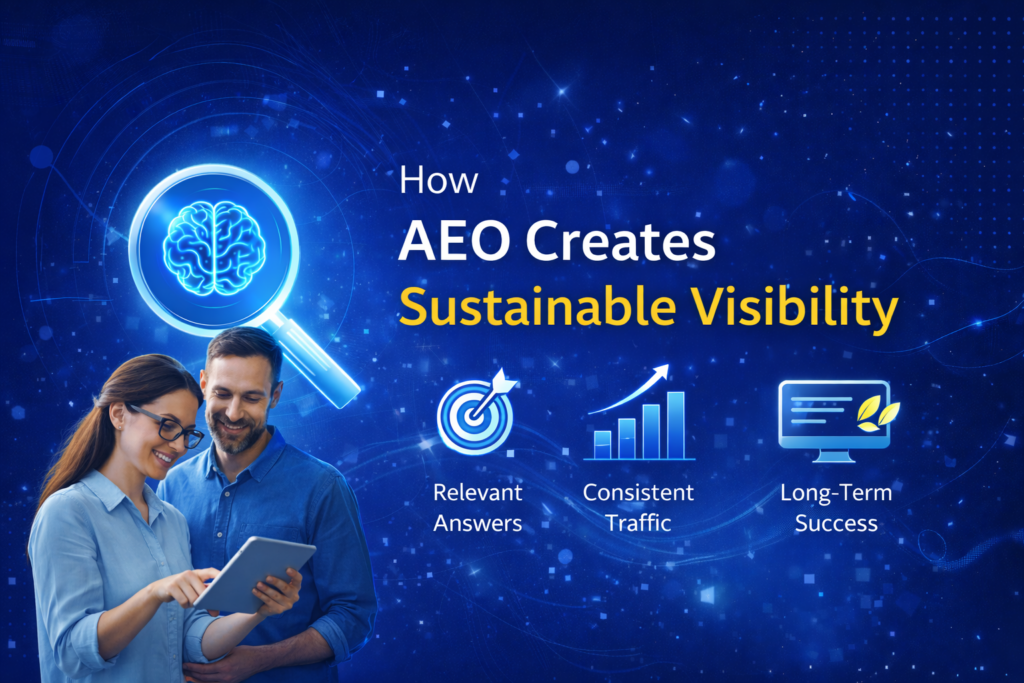 How
AEO Creates
Sustainable Visibility

Relevant Answers

Consistent Traffic

Long-Term Success